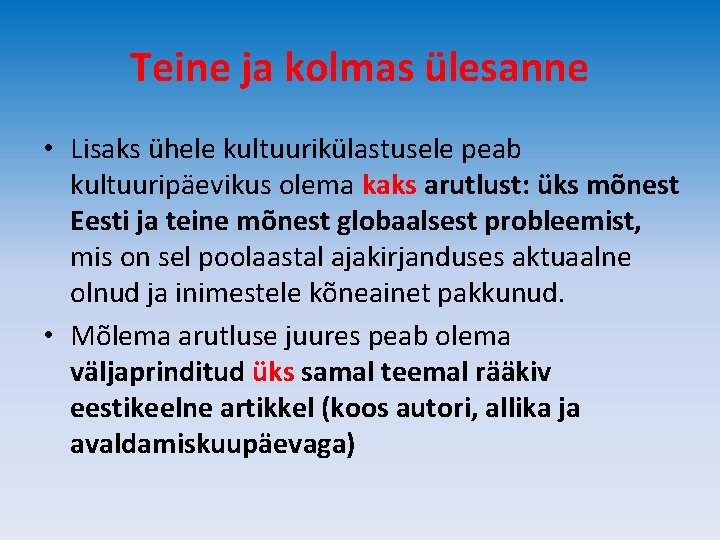 Teine ja kolmas ülesanne

• Lisaks ühele kultuurikülastusele peab kultuuripäevikus olema kaks arutlust: üks mõnest Eesti ja teine mõnest globaalsest probleemist, mis on sel poolaastal ajakirjanduses aktuaalne olnud ja inimestele kõneainet pakkunud.

• Mõlema arutluse juures peab olema väljaprinditud üks samal teemal rääkiv eestikeelne artikkel (koos autori, allika ja avaldamiskuupäevaga)